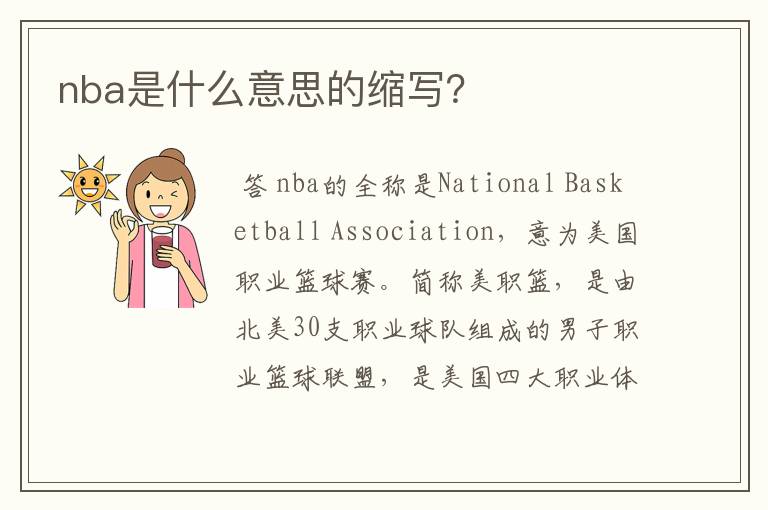 nba是什么意思的缩写?

答 nba的全称是National Basketball Association，意为美国职业篮球赛。简称美职篮，是由北美30支职业球队组成的男子职业篮球联盟，是美国四大职业体